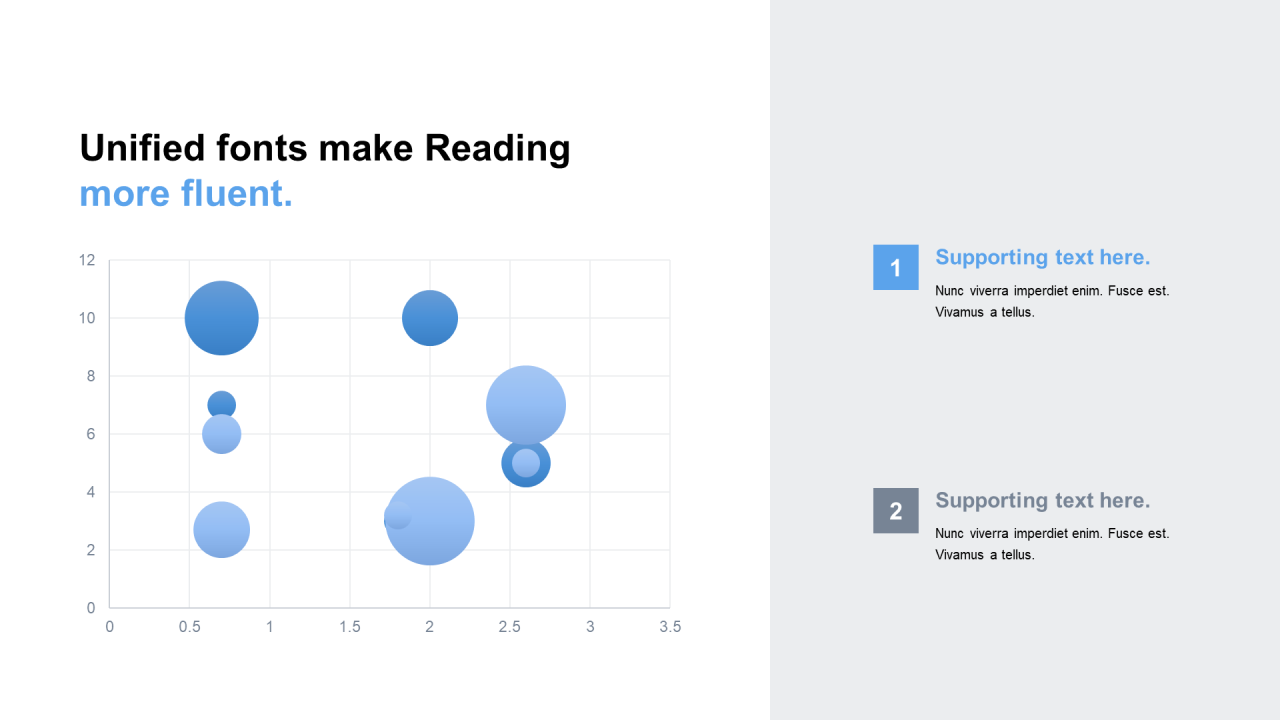 Unified fonts make Reading more fluent.

12
10
8
6
4
2
0

0 0.5 1 1.5 2 2.5 3 3.5

1
Supporting text here.
Nunc viverra imperdiet enim. Fusce est. Vivamus a tellus.

2
Supporting text here.
Nunc viverra imperdiet enim. Fusce est. Vivamus a tellus.